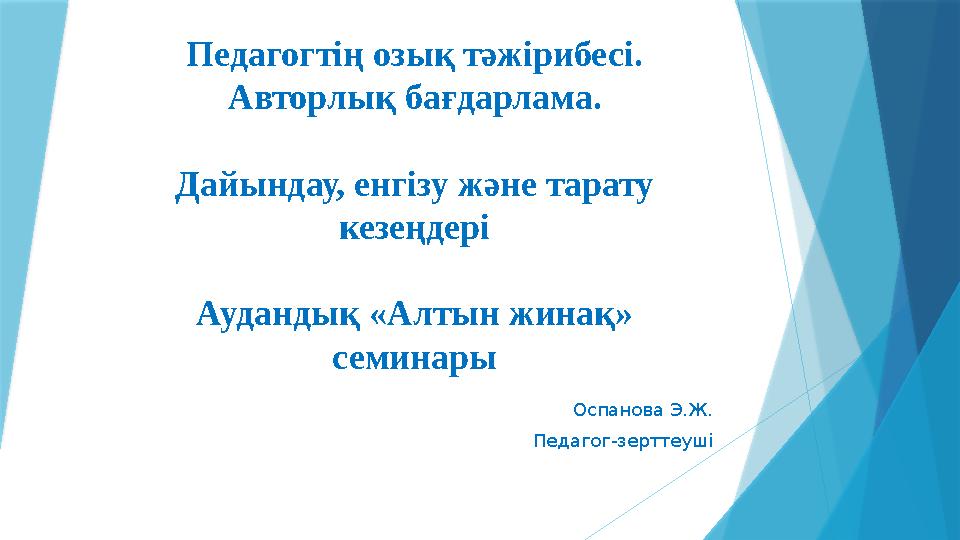 Педагогтің озық тәжірибесі. Авторлық бағдарлама.

Дайындау, енгізу және тарату кезеңдері

Аудандық «Алтын жинақ» семинары

Оспанова Э.Ж.

Педагог-зерттеуші